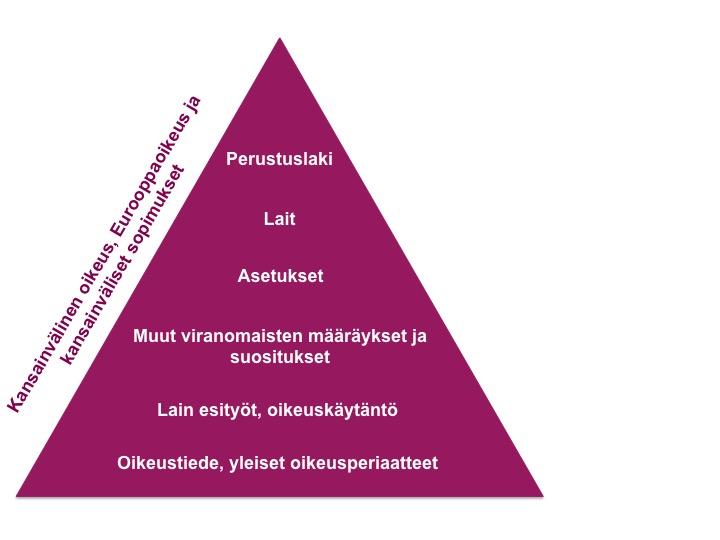 Kansainvälinen oikeus, Eurooppaoikeus ja kansainväliset sopimukset

Perustuslaki

Lait

Asetukset

Muut viranomaisten määräykset ja suositukset

Lain esityöt, oikeuskäytäntö

Oikeustiede, yleiset oikeusperiaatteet